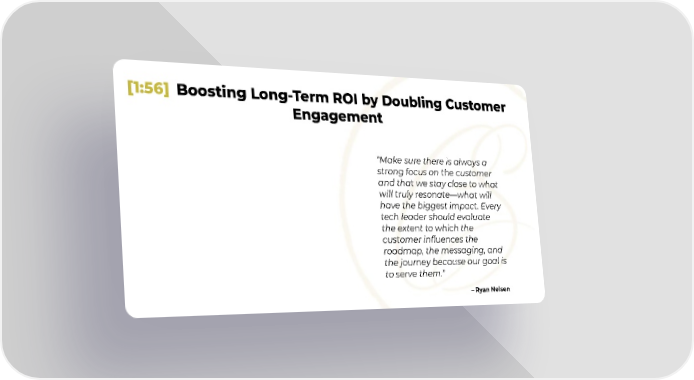 [1:56] Boosting Long-Term ROI by Doubling Customer Engagement

"Make sure there is always a strong focus on the customer and that we stay close to what will truly resonate—what will have the biggest impact. Every tech leader should evaluate the extent to which the customer influences the roadmap, the messaging, and the journey because our goal is to serve them."

– Ryan Nelsen